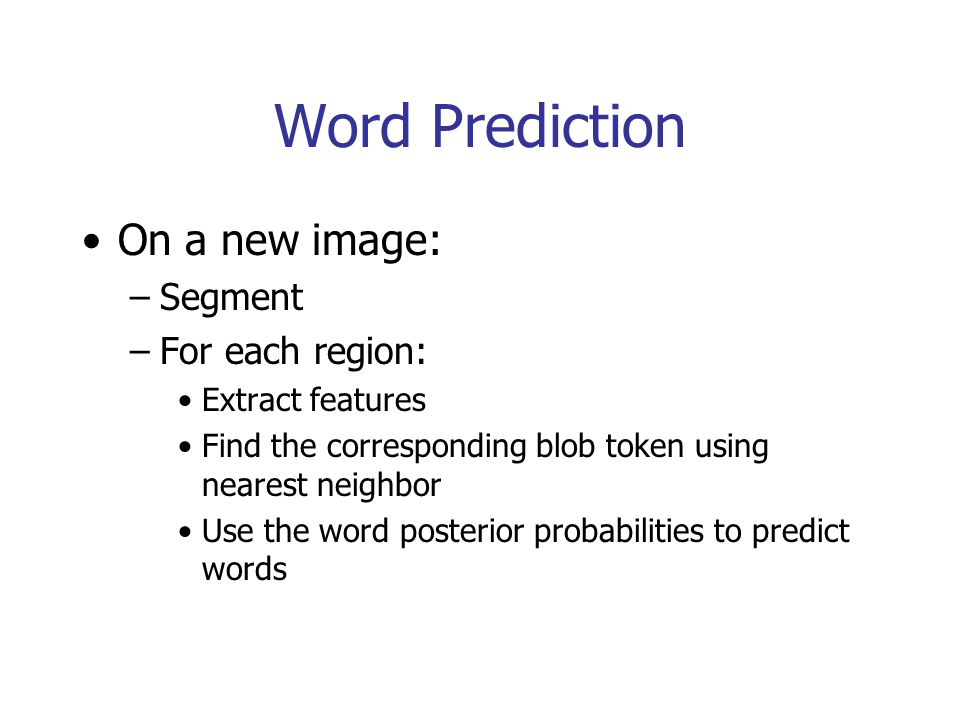 Word Prediction

• On a new image:
– Segment
– For each region:
• Extract features
• Find the corresponding blob token using nearest neighbor
• Use the word posterior probabilities to predict words